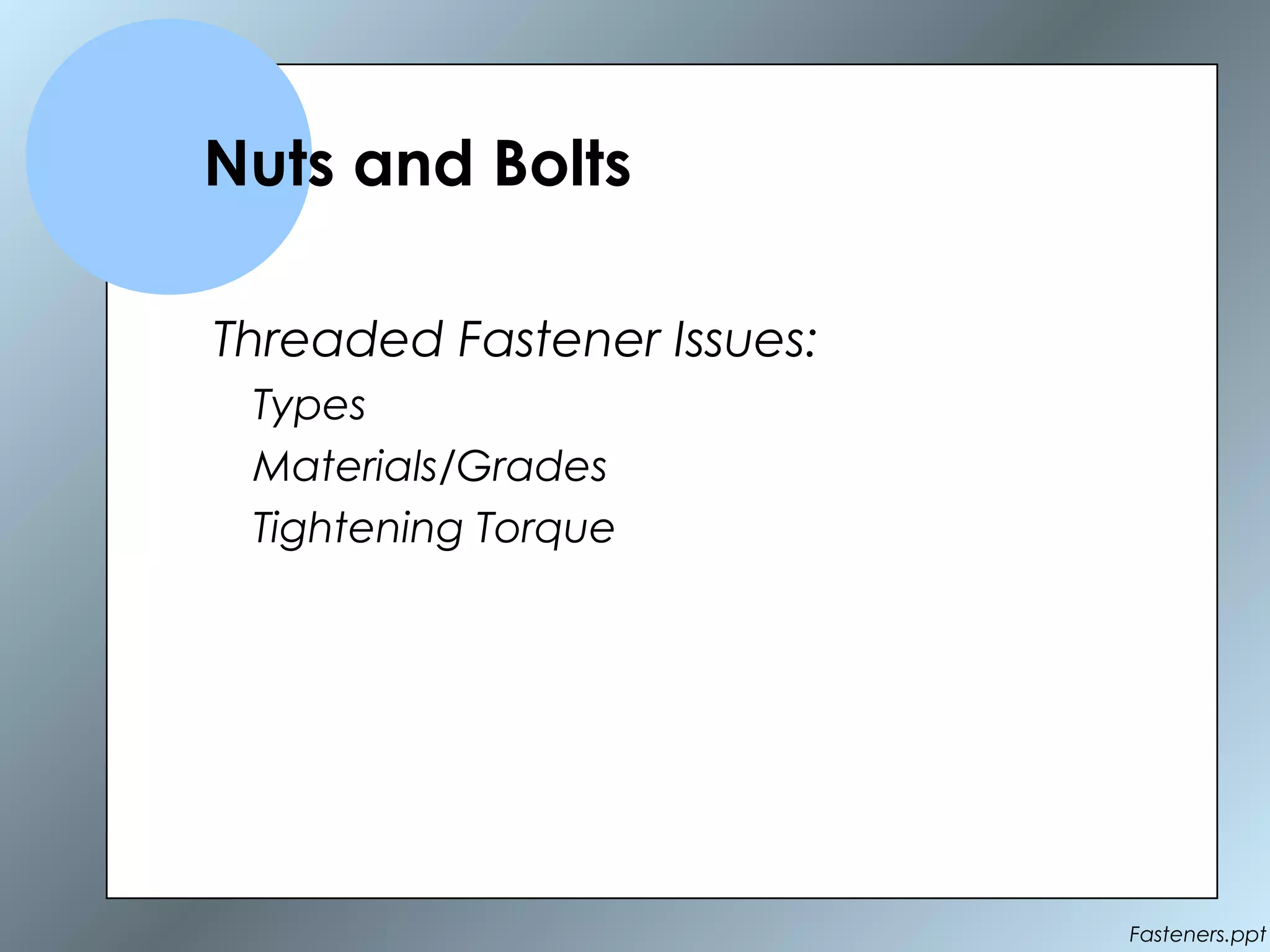 Nuts and Bolts

Threaded Fastener Issues:

Types

Materials/Grades

Tightening Torque

Fasteners.ppt